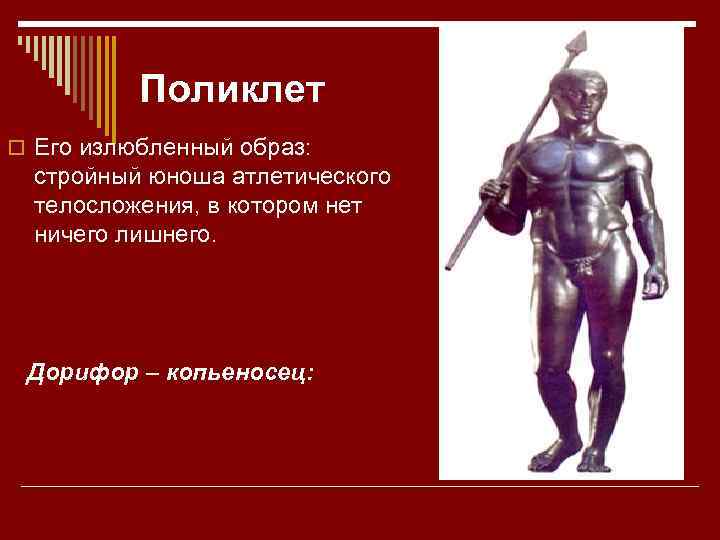 Поликлет

Его излюбленный образ: стройный юноша атлетического телосложения, в котором нет ничего лишнего.

Дорифор – копьеносец: